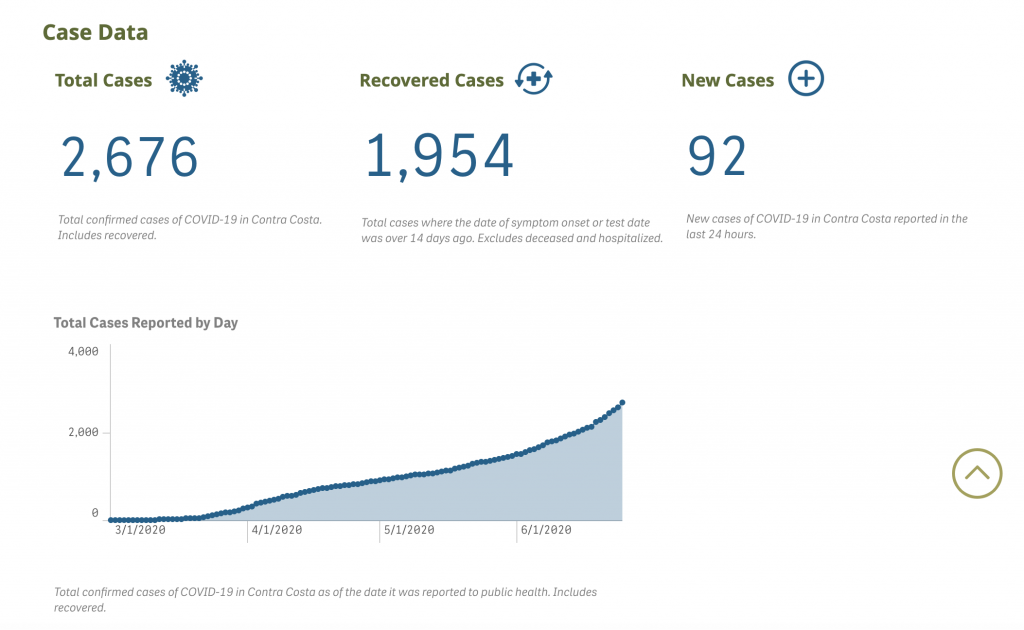 Case Data

Total Cases

2,676

Total confirmed cases of COVID-19 in Contra Costa. Includes recovered.

Recovered Cases

1,954

Total cases where the date of symptom onset or test date was over 14 days ago. Excludes deceased and hospitalized.

New Cases

92

New cases of COVID-19 in Contra Costa reported in the last 24 hours.

Total Cases Reported by Day

4,000
2,000
0
3/1/2020
4/1/2020
5/1/2020
6/1/2020

Total confirmed cases of COVID-19 in Contra Costa as of the date it was reported to public health. Includes recovered.